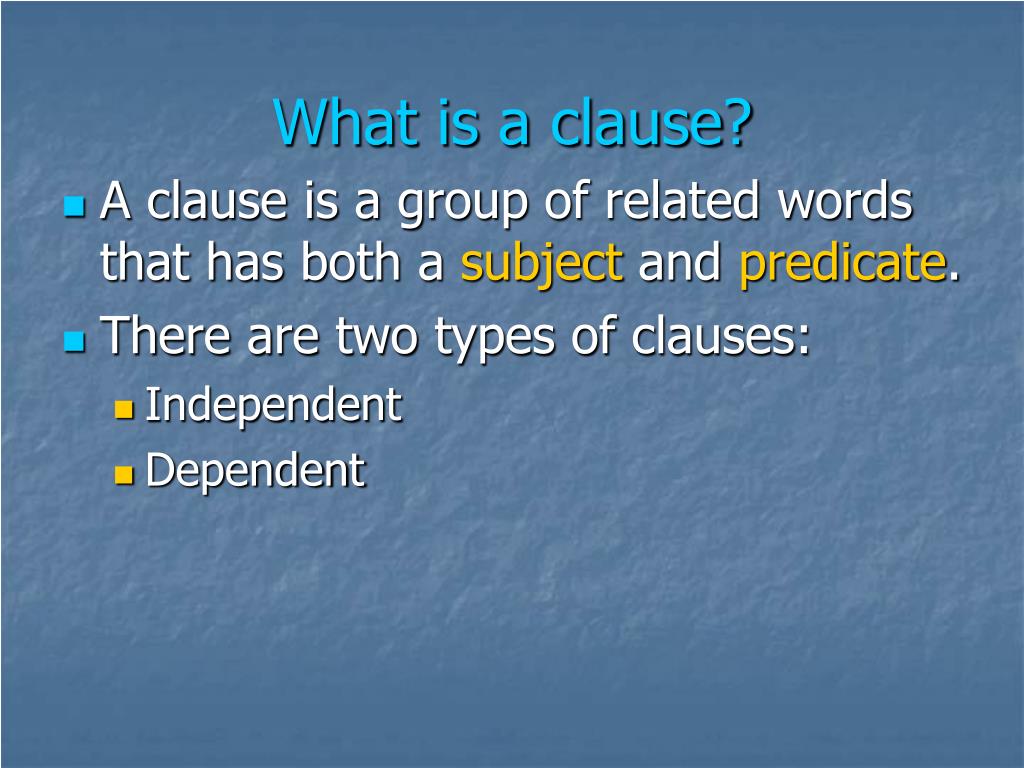 What is a clause?

A clause is a group of related words that has both a subject and predicate.

There are two types of clauses:

Independent

Dependent